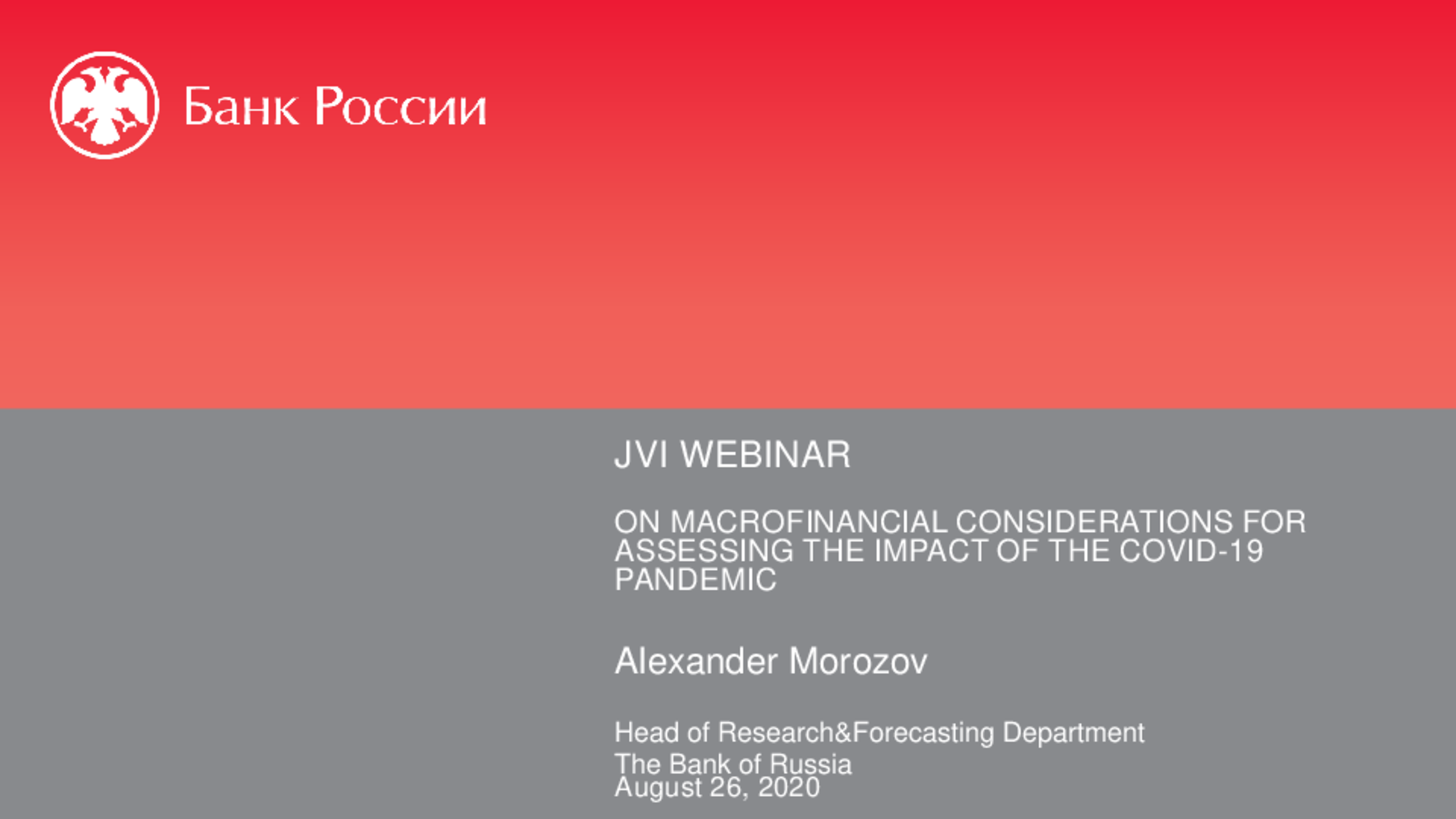 Банк России

JVI WEBINAR

ON MACROFINANCIAL CONSIDERATIONS FOR ASSESSING THE IMPACT OF THE COVID-19 PANDEMIC

Alexander Morozov

Head of Research&Forecasting Department
The Bank of Russia
August 26, 2020